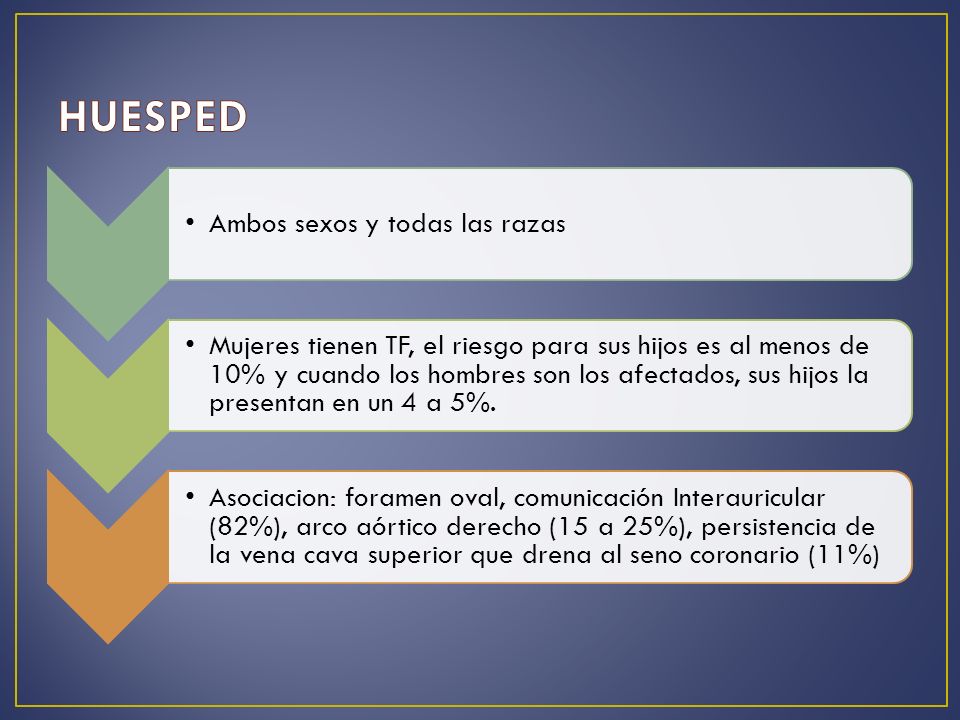 HUESPED

• Ambos sexos y todas las razas

• Mujeres tienen TF, el riesgo para sus hijos es al menos de 10% y cuando los hombres son los afectados, sus hijos la presentan en un 4 a 5%.

• Asociacion: foramen oval, comunicación Interauricular (82%), arco aórtico derecho (15 a 25%), persistencia de la vena cava superior que drena al seno coronario (11%)